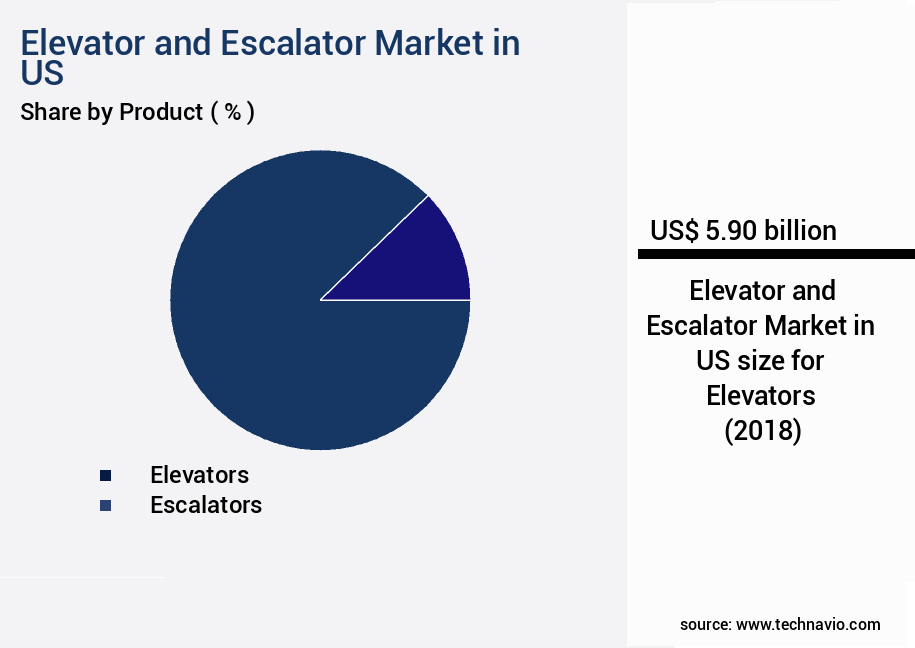 Elevator and Escalator Market in US

Share by Product ( % )

Elevators
Escalators

US$ 5.90 billion

Elevator and Escalator Market in US size for Elevators (2018)

source: www.technavio.com